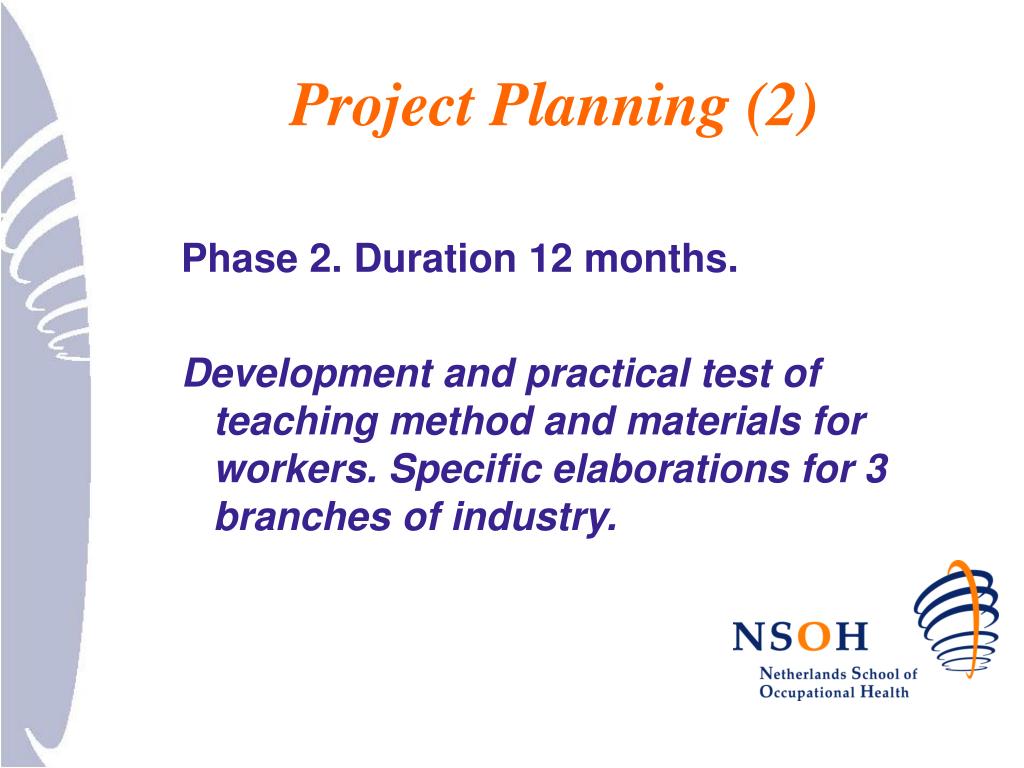 Project Planning (2)

Phase 2. Duration 12 months.

Development and practical test of teaching method and materials for workers. Specific elaborations for 3 branches of industry.

NSOH
Netherlands School of Occupational Health